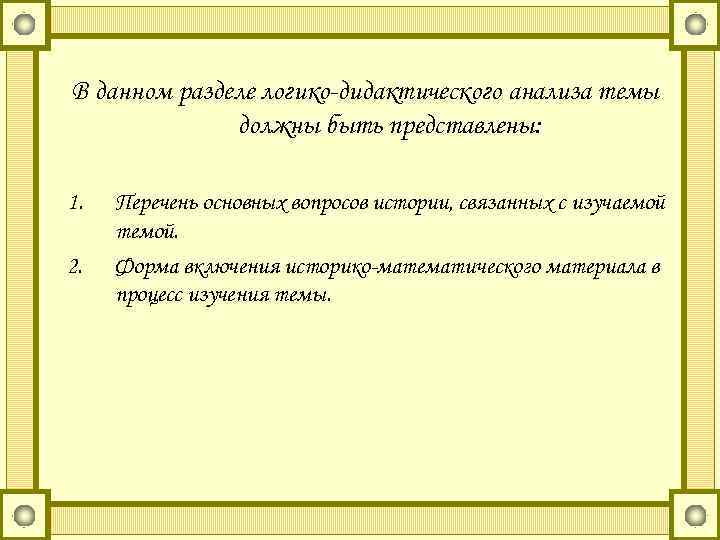 В данном разделе логико-дидактического анализа темы должны быть представлены:

1. Перечень основных вопросов истории, связанных с изучаемой темой.
2. Форма включения историко-математического материала в процесс изучения темы.